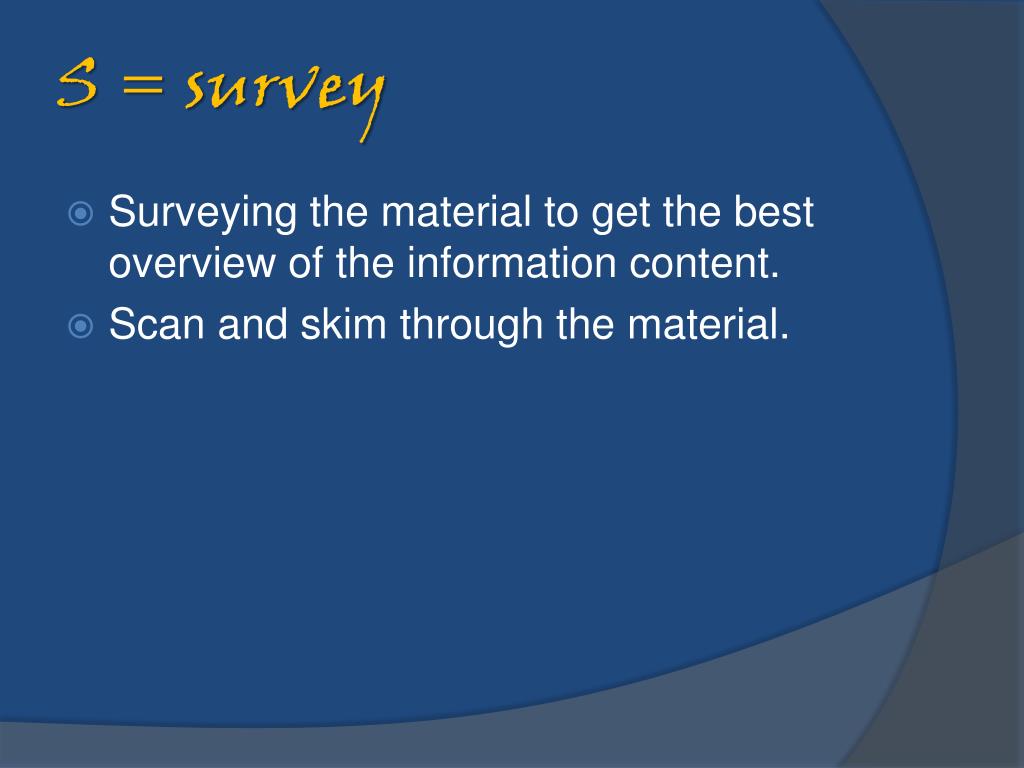 S = survey

Surveying the material to get the best overview of the information content.

Scan and skim through the material.